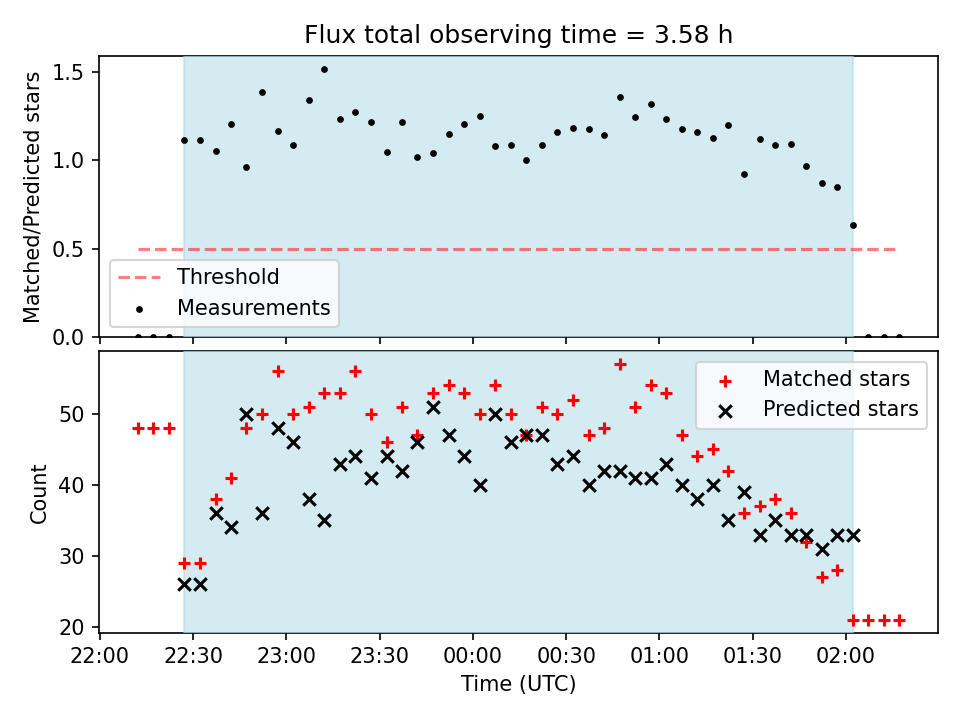 Flux total observing time = 3.58 h

Matched/Predicted stars

1.5
1.0
0.5
0.0

Threshold
Measurements

Count

50
40
30
20

Matched stars
Predicted stars

22:00 22:30 23:00 23:30 00:00 00:30 01:00 01:30 02:00
Time (UTC)